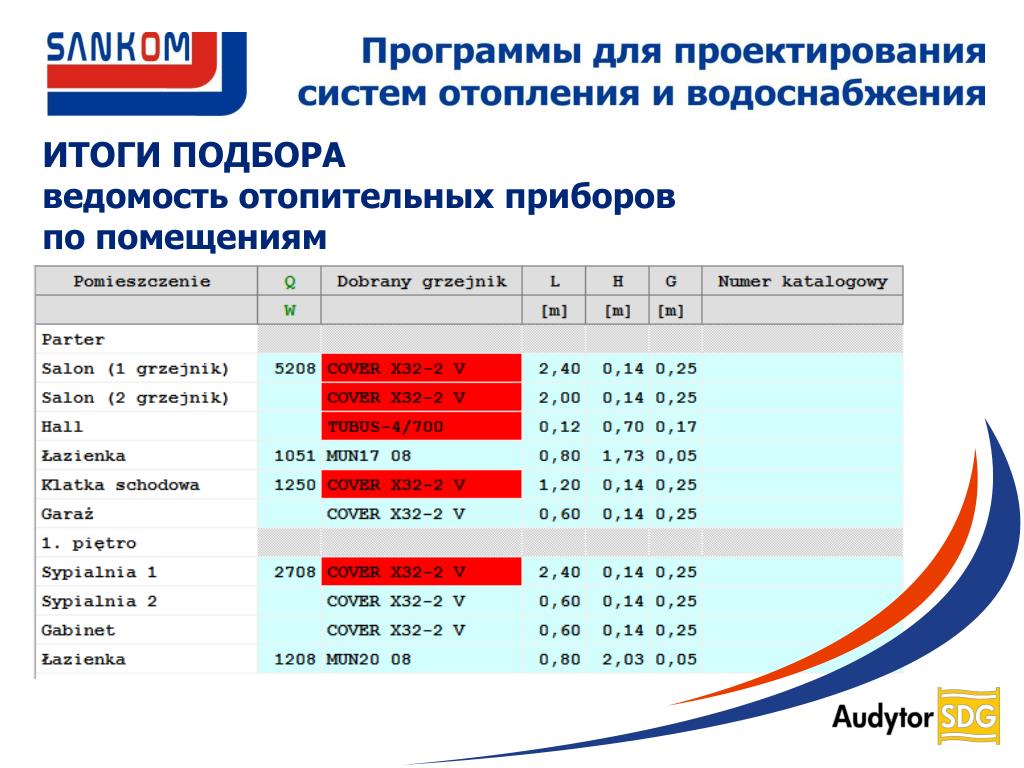 SANKOM

Программы для проектирования систем отопления и водоснабжения

ИТОГИ ПОДБОРА
ведомость отопительных приборов по помещениям

| Pomieszczenie | Q | Dobrany grzejnik | L | H | G | Numer katalogowy |
|---|---|---|---|---|---|---|
| | W | | [m] | [m] | [m] | |
| Parter | | | | | | |
| Salon (1 grzejnik) | 5208 | COVER X32-2 V | 2,40 | 0,14 | 0,25 | |
| Salon (2 grzejnik) | | COVER X32-2 V | 2,00 | 0,14 | 0,25 | |
| Hall | | TUBUS-4/700 | 0,12 | 0,70 | 0,17 | |
| Łazienka | 1051 | MUN17 08 | 0,80 | 1,73 | 0,05 | |
| Klatka schodowa | 1250 | COVER X32-2 V | 1,20 | 0,14 | 0,25 | |
| Garaż | | COVER X32-2 V | 0,60 | 0,14 | 0,25 | |
| 1. piętro | | | | | | |
| Sypialnia 1 | 2708 | COVER X32-2 V | 2,40 | 0,14 | 0,25 | |
| Sypialnia 2 | | COVER X32-2 V | 0,60 | 0,14 | 0,25 | |
| Gabinet | | COVER X32-2 V | 0,60 | 0,14 | 0,25 | |
| Łazienka | 1208 | MUN20 08 | 0,80 | 2,03 | 0,05 | |

Audytor SDG